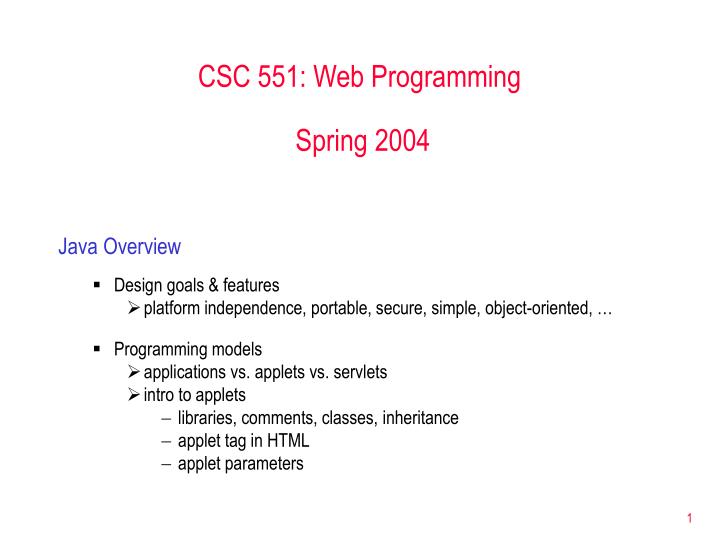 CSC 551: Web Programming

Spring 2004

Java Overview

▪ Design goals & features
➢ platform independence, portable, secure, simple, object-oriented, …

▪ Programming models
➢ applications vs. applets vs. servlets
➢ intro to applets
– libraries, comments, classes, inheritance
– applet tag in HTML
– applet parameters

1